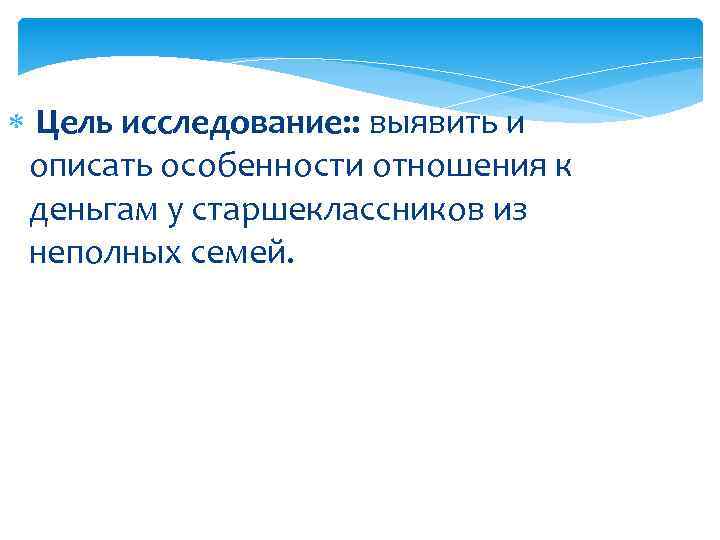 Цель исследование:: выявить и описать особенности отношения к деньгам у старшеклассников из неполных семей.